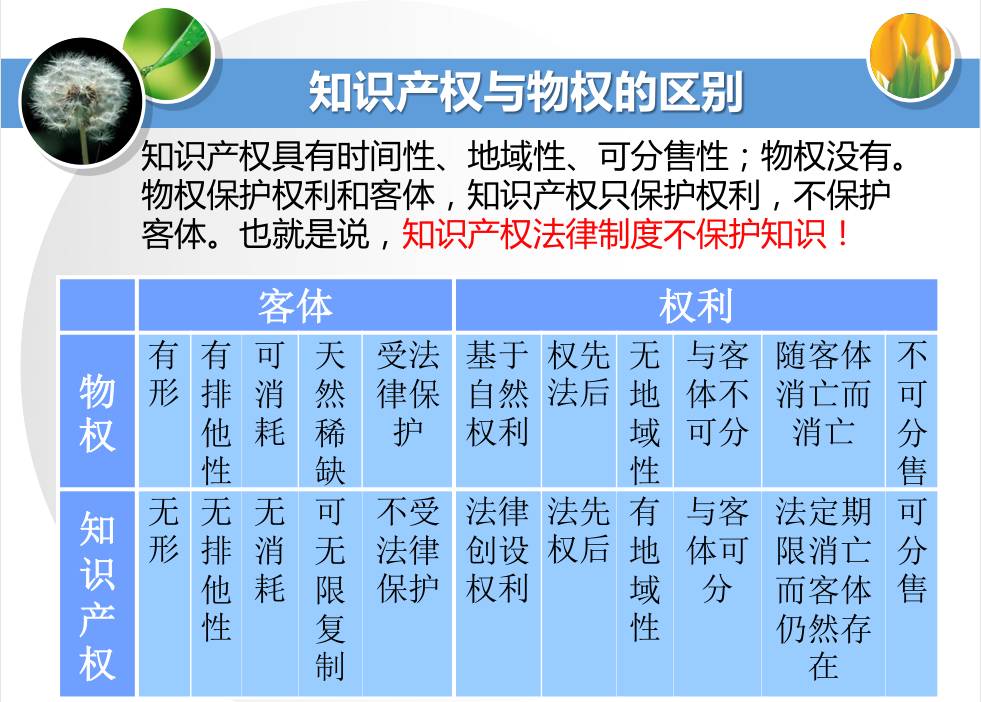 知识产权与物权的区别

知识产权具有时间性、地域性、可分售性；物权没有。物权保护权利和客体，知识产权只保护权利，不保护客体。也就是说，知识产权法律制度不保护知识！

| | 客体 | | | | | 权利 | | | | | |
|---|---|---|---|---|---|---|---|---|---|---|---|
| 物权 | 有形 | 有排他性 | 可消耗 | 天然稀缺 | 受法律保护 | 基于自然权利 | 权先法后 | 无地域性 | 与客体不可分 | 随客体消亡而消亡 | 不可分售 |
| 知识产权 | 无形 | 无排他性 | 无消耗 | 可无限复制 | 不受法律保护 | 法律创设权利 | 法先权后 | 有地域性 | 与客体可分 | 法定期限消亡而客体仍然存在 | 可分售 |